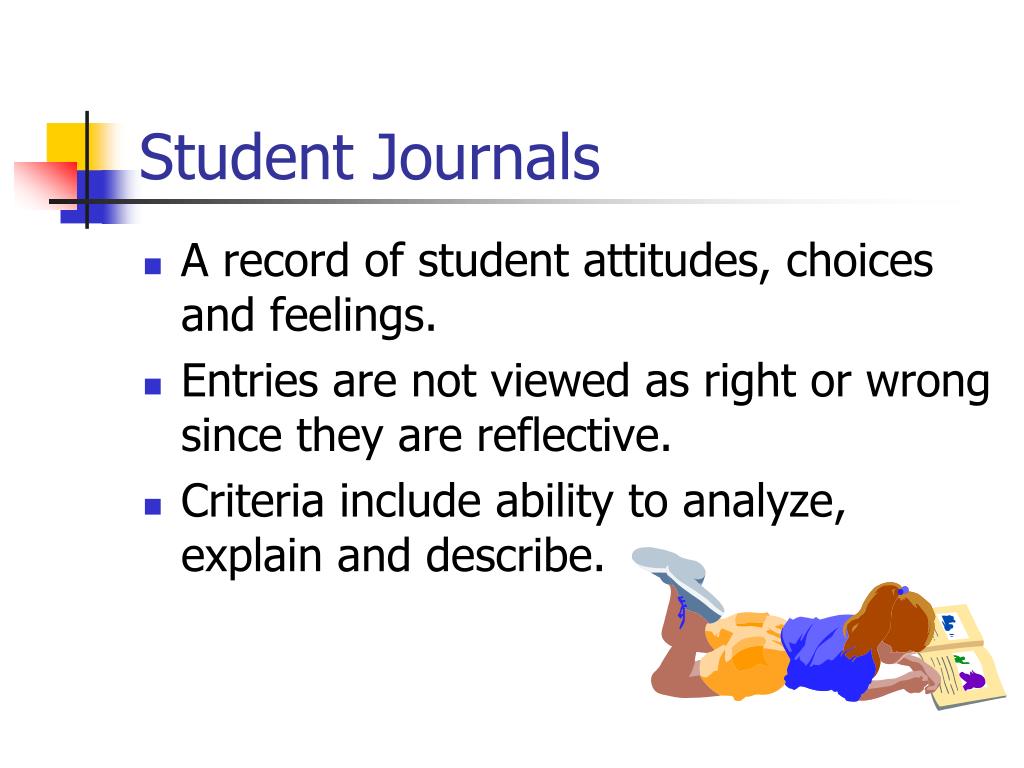 Student Journals

- A record of student attitudes, choices and feelings.
- Entries are not viewed as right or wrong since they are reflective.
- Criteria include ability to analyze, explain and describe.